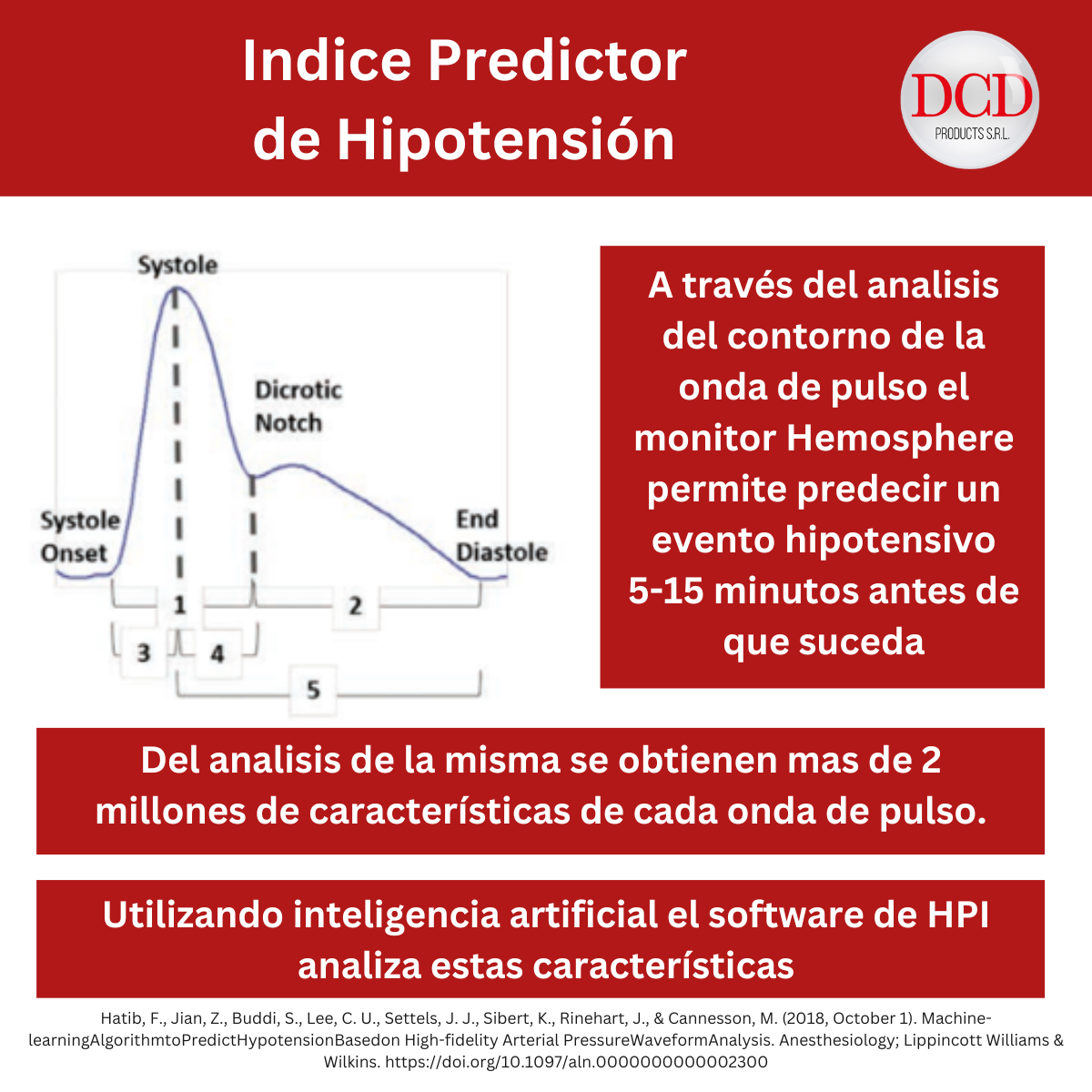 Indice Predictor de Hipotensión

DCD
PRODUCTS S.R.L.

Systole

Dicrotic Notch

Systole Onset

End Diastole

1

2

3

4

5

A través del analisis del contorno de la onda de pulso el monitor Hemosphere permite predecir un evento hipotensivo 5-15 minutos antes de que suceda

Del analisis de la misma se obtienen mas de 2 millones de características de cada onda de pulso.

Utilizando inteligencia artificial el software de HPI analiza estas características

Hatib, F., Jian, Z., Buddi, S., Lee, C. U., Settels, J. J., Sibert, K., Rinehart, J., & Cannesson, M. (2018, October 1). Machine-learningAlgorithmtoPredictHypotensionBasedon High-fidelity Arterial PressureWaveformAnalysis. Anesthesiology; Lippincott Williams & Wilkins. https://doi.org/10.1097/aln.0000000000002300